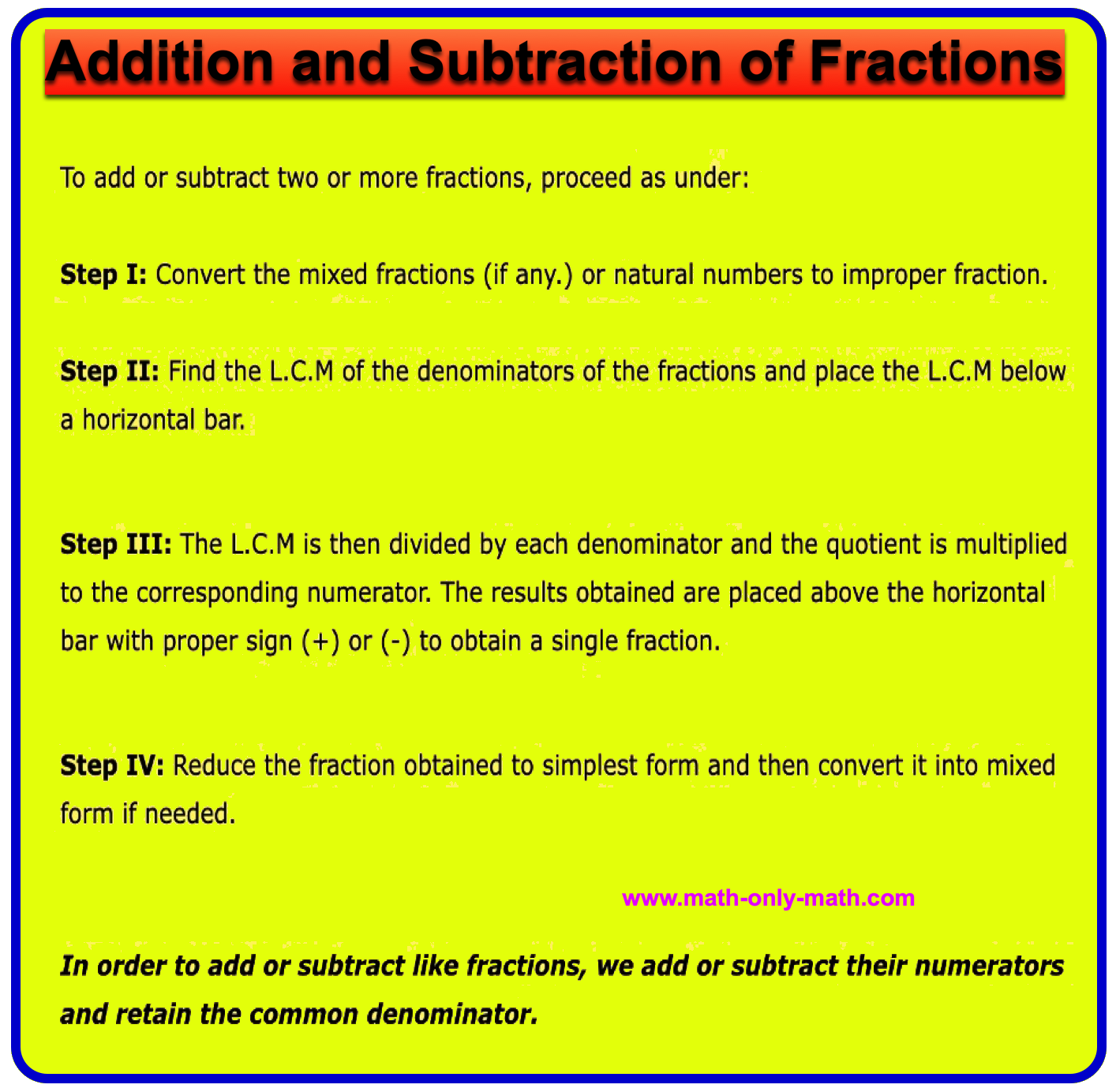 Addition and Subtraction of Fractions

To add or subtract two or more fractions, proceed as under:

Step I: Convert the mixed fractions (if any.) or natural numbers to improper fraction.

Step II: Find the L.C.M of the denominators of the fractions and place the L.C.M below a horizontal bar.

Step III: The L.C.M is then divided by each denominator and the quotient is multiplied to the corresponding numerator. The results obtained are placed above the horizontal bar with proper sign (+) or (-) to obtain a single fraction.

Step IV: Reduce the fraction obtained to simplest form and then convert it into mixed form if needed.

www.math-only-math.com

In order to add or subtract like fractions, we add or subtract their numerators and retain the common denominator.